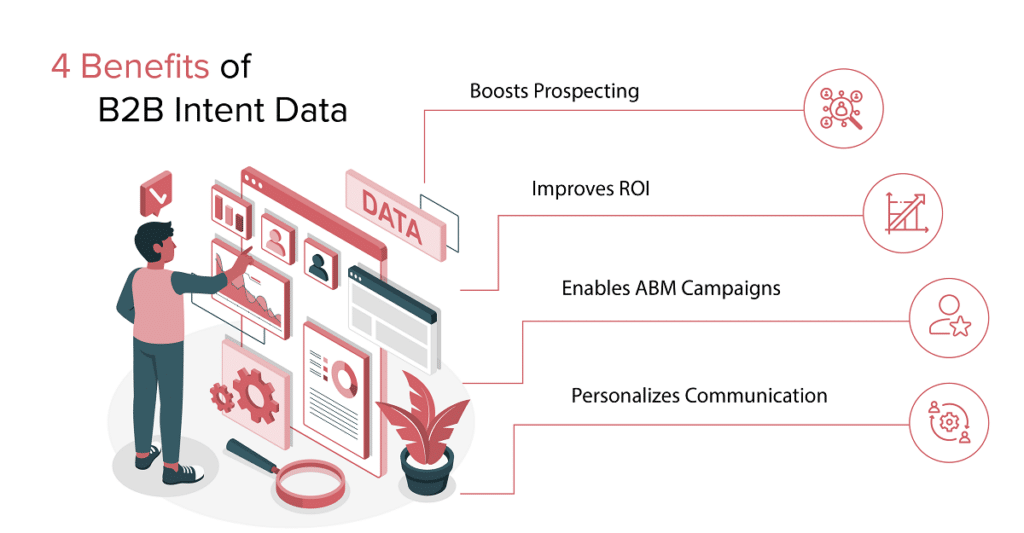 4 Benefits of
B2B Intent Data

DATA

Boosts Prospecting

Improves ROI

Enables ABM Campaigns

Personalizes Communication